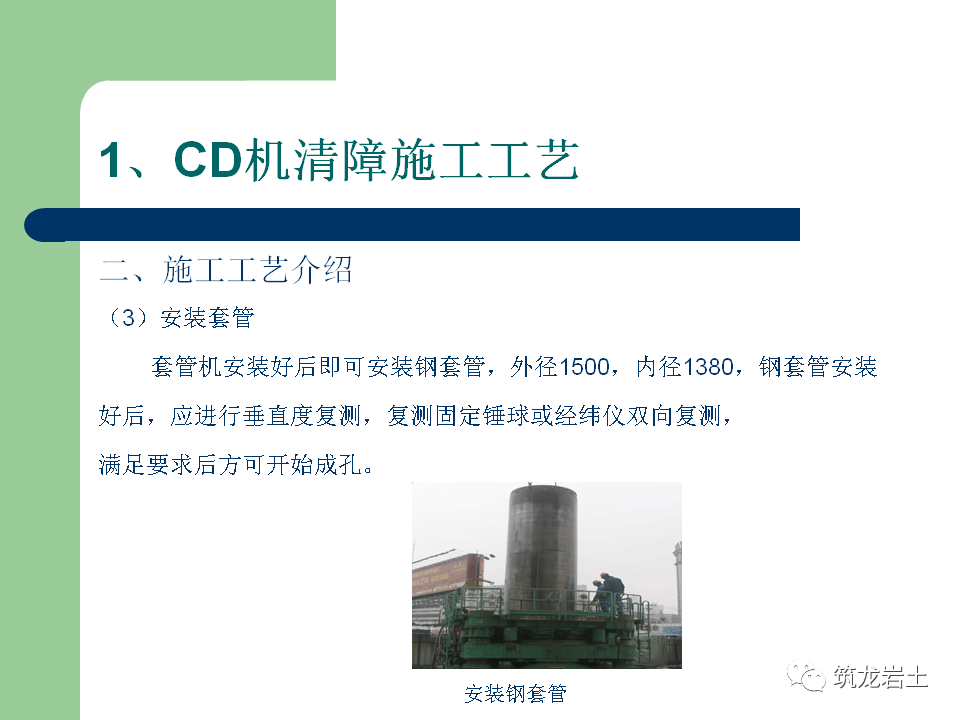 1、CD机清障施工工艺

二、施工工艺介绍

（3）安装套管

套管机安装好后即可安装钢套管，外径1500，内径1380，钢套管安装好后，应进行垂直度复测，复测固定锤球或经纬仪双向复测，满足要求后方可开始成孔。

安装钢套管

筑龙岩土